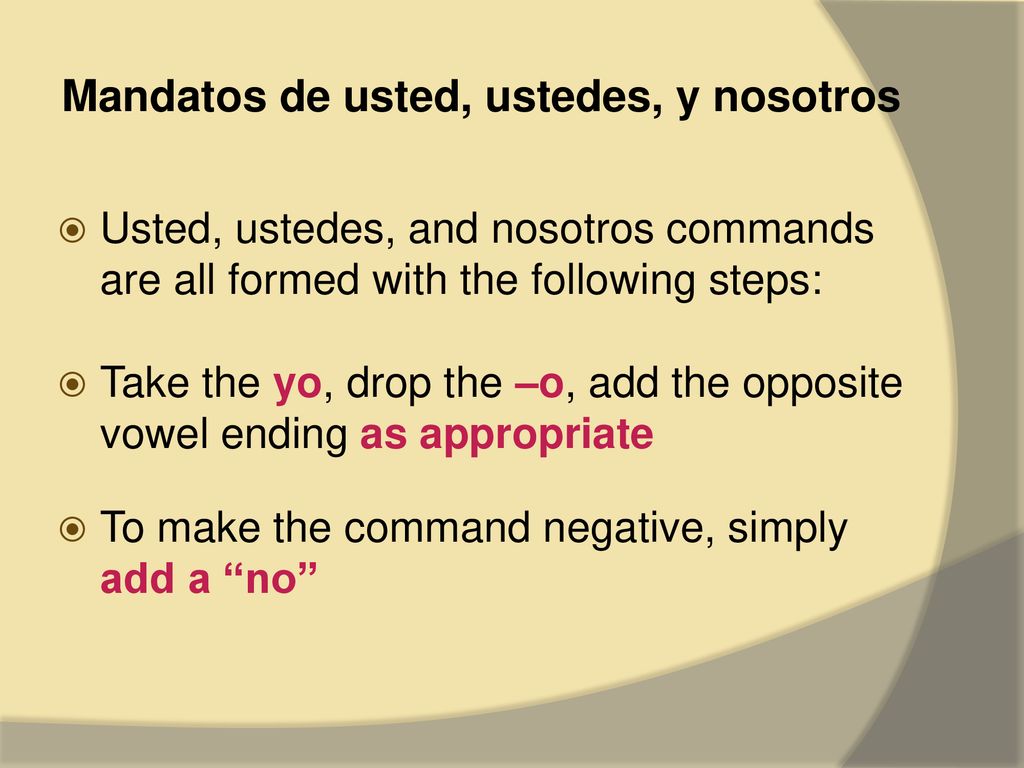 Mandatos de usted, ustedes, y nosotros

Usted, ustedes, and nosotros commands are all formed with the following steps:

Take the yo, drop the –o, add the opposite vowel ending as appropriate

To make the command negative, simply add a “no”